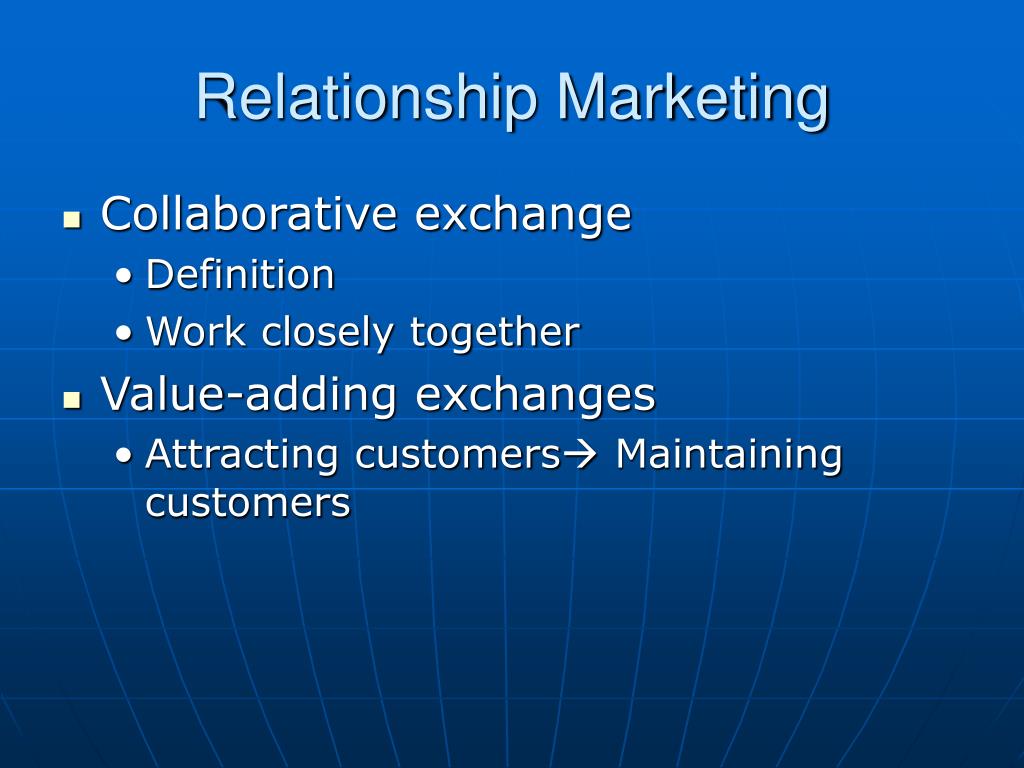 Relationship Marketing

- Collaborative exchange
  - Definition
  - Work closely together
- Value-adding exchanges
  - Attracting customers→ Maintaining customers